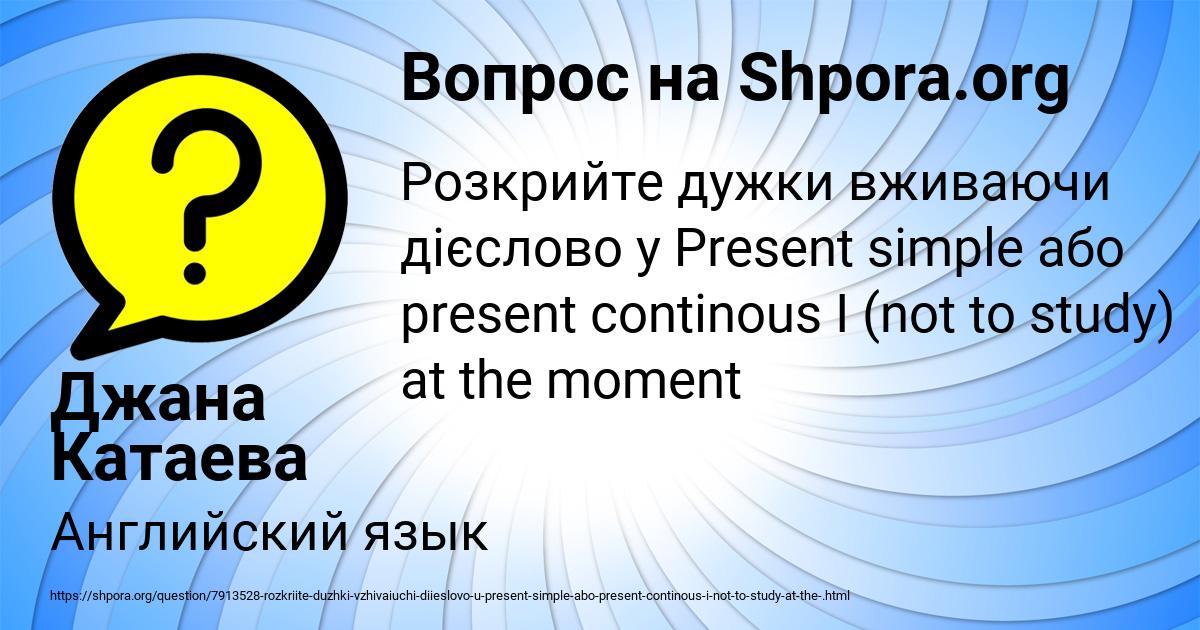 Вопрос на Shpora.org

Розкрийте дужки вживаючи дієслово у Present simple або present continous I (not to study) at the moment

Джана Катаева

Английский язык

https://shpora.org/question/7913528-rozkriite-duzhki-vzhivaiuchi-diieslovo-u-present-simple-abo-present-continous-i-not-to-study-at-the-.html